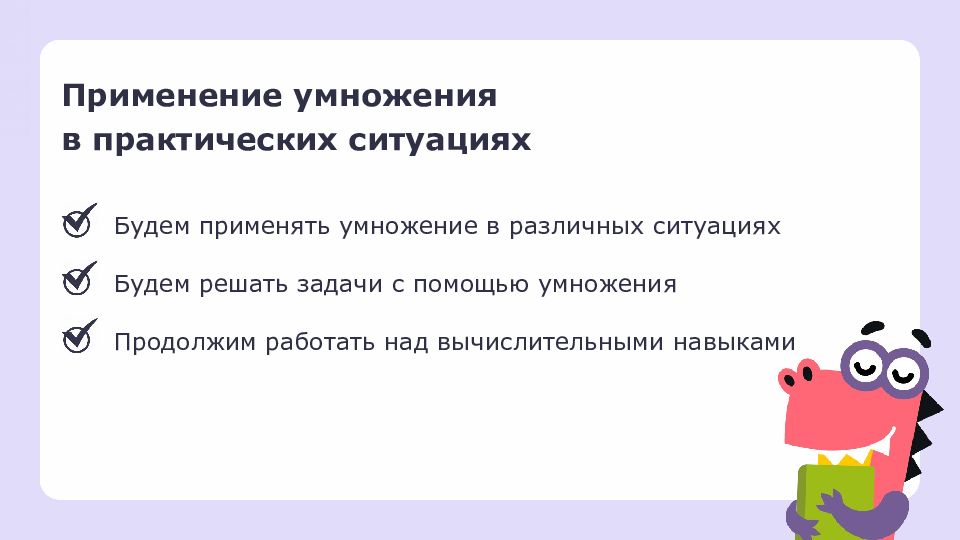 Применение умножения в практических ситуациях

Будем применять умножение в различных ситуациях

Будем решать задачи с помощью умножения

Продолжим работать над вычислительными навыками